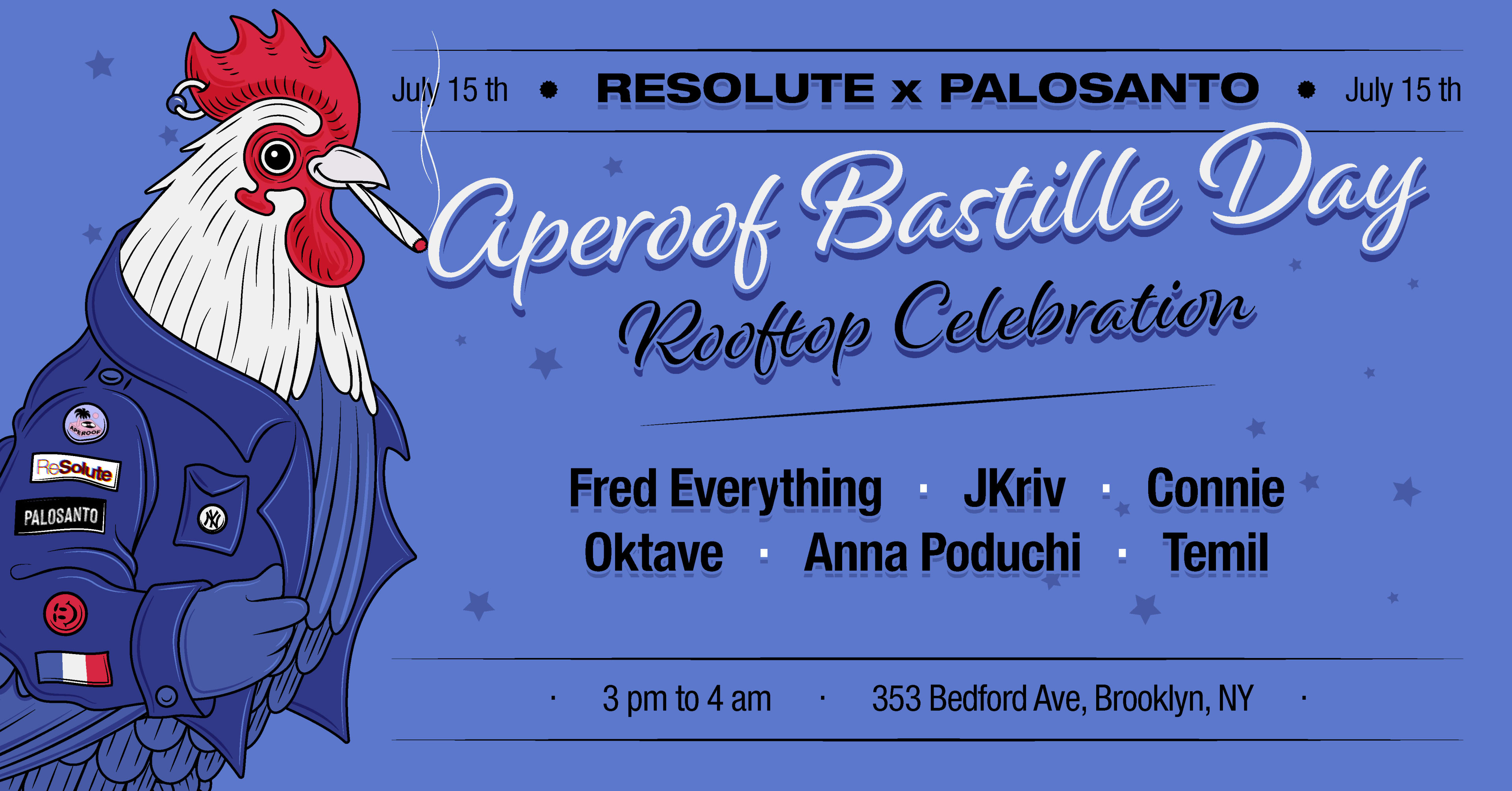 July 15 th • RESOLUTE x PALOSANTO • July 15 th

Aperoof Bastille Day

Rooftop Celebration

Fred Everything · JKriv · Connie
Oktave · Anna Poduchi · Temil

· 3 pm to 4 am · 353 Bedford Ave, Brooklyn, NY ·

APEROOF
ReSolute
PALOSANTO
NY